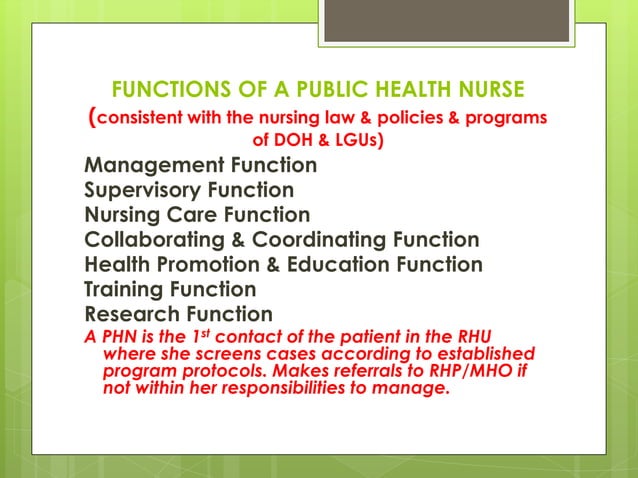 FUNCTIONS OF A PUBLIC HEALTH NURSE
(consistent with the nursing law & policies & programs of DOH & LGUs)

Management Function
Supervisory Function
Nursing Care Function
Collaborating & Coordinating Function
Health Promotion & Education Function
Training Function
Research Function

A PHN is the 1$^{st}$ contact of the patient in the RHU where she screens cases according to established program protocols. Makes referrals to RHP/MHO if not within her responsibilities to manage.